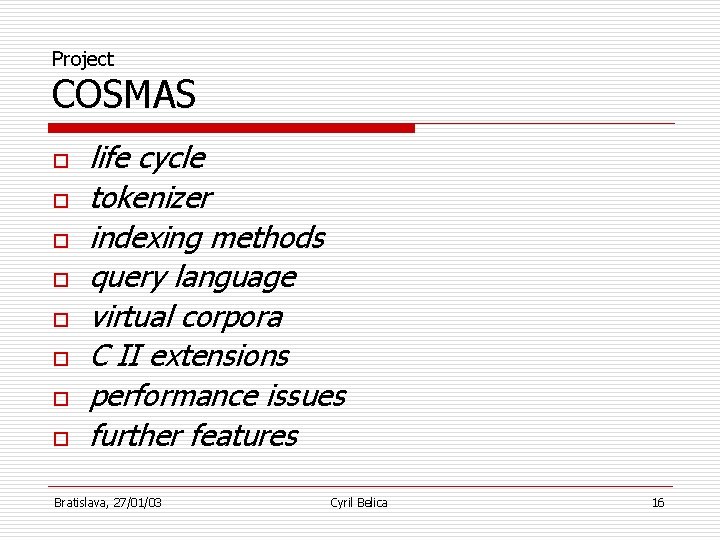 Project
COSMAS

- life cycle
- tokenizer
- indexing methods
- query language
- virtual corpora
- C II extensions
- performance issues
- further features

Bratislava, 27/01/03
Cyril Belica
16